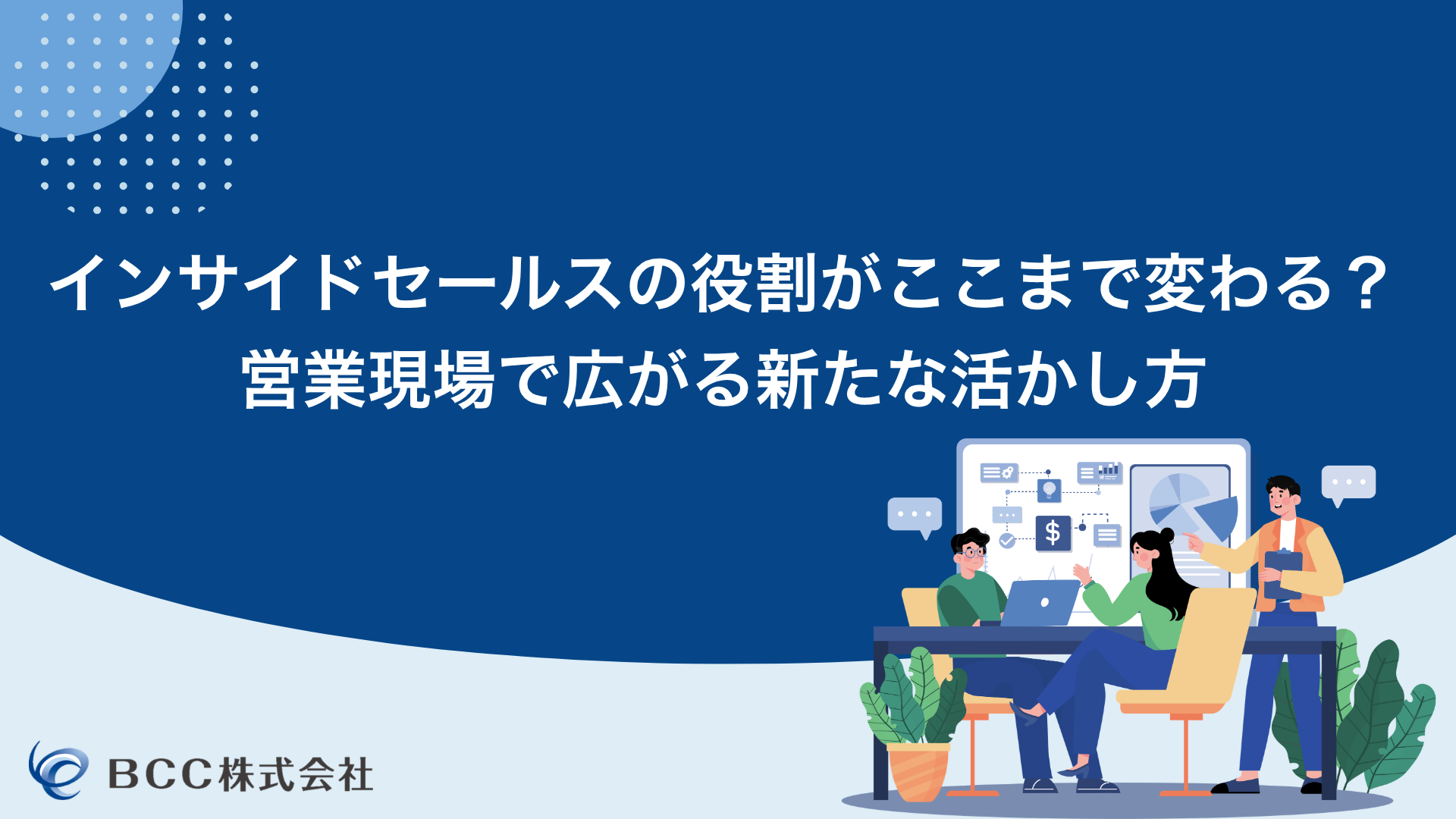 インサイドセールスの役割がここまで変わる？
営業現場で広がる新たな活かし方

$

BCC株式会社